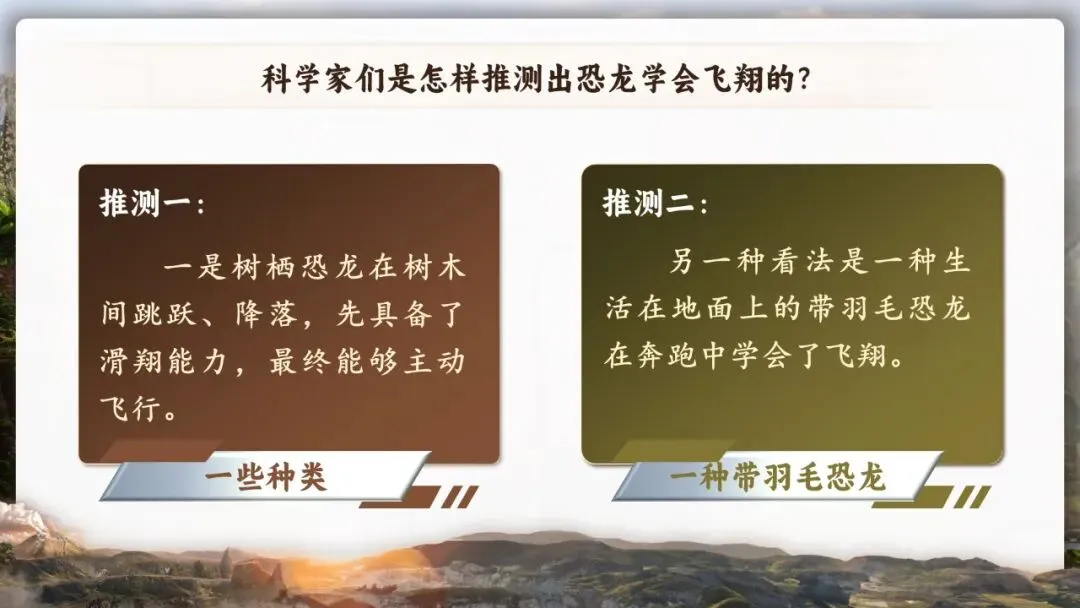 科学家们是怎样推测出恐龙学会飞翔的？

推测一：

一是树栖恐龙在树木间跳跃、降落，先具备了滑翔能力，最终能够主动飞行。

一些种类

推测二：

另一种看法是一种生活在地面上的带羽毛恐龙在奔跑中学会了飞翔。

一种带羽毛恐龙